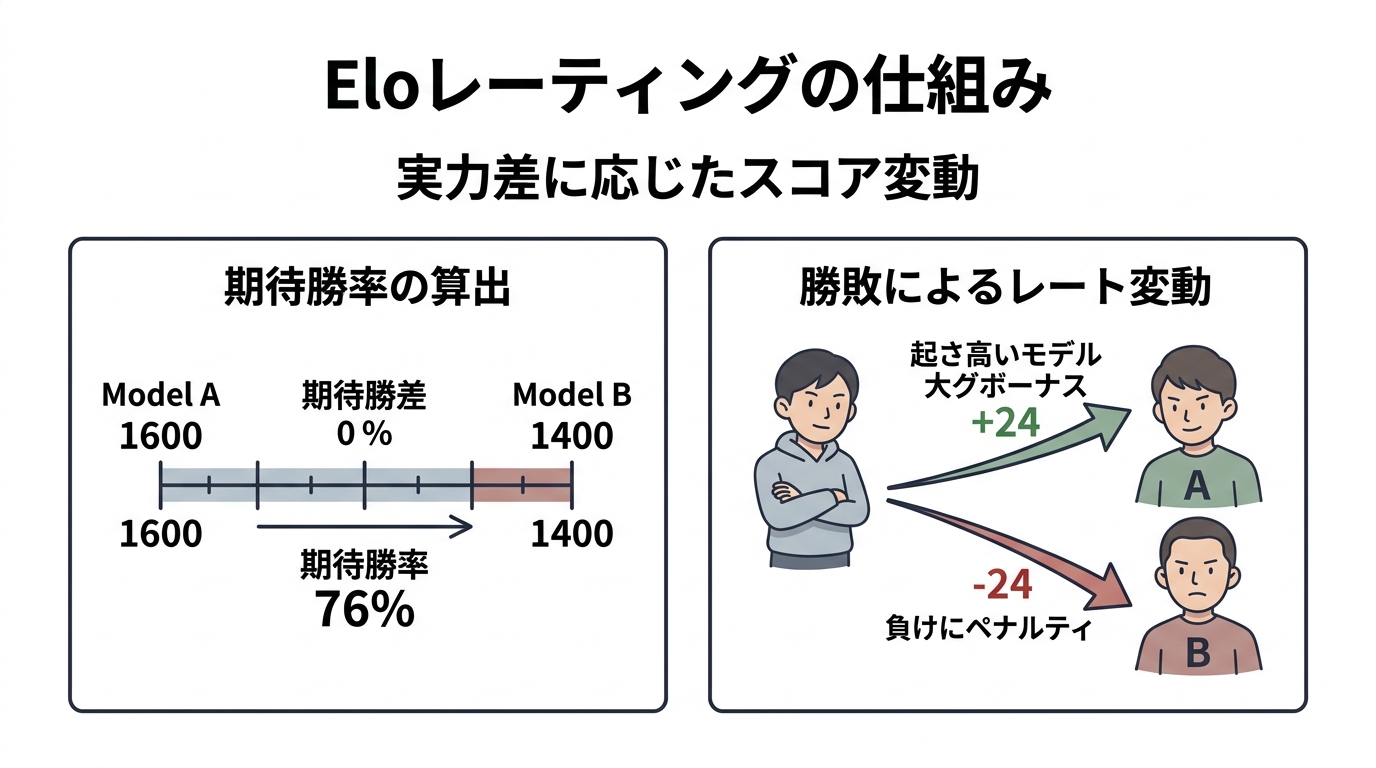 Eloレーティングの仕組み

実力差に応じたスコア変動

期待勝率の算出

Model A
1600

期待勝差
0 %

Model B
1400

1600

1400

期待勝率
76%

勝敗によるレート変動

起さ高いモデル
大グボーナス
+24

A

-24
負けにペナルティ

B